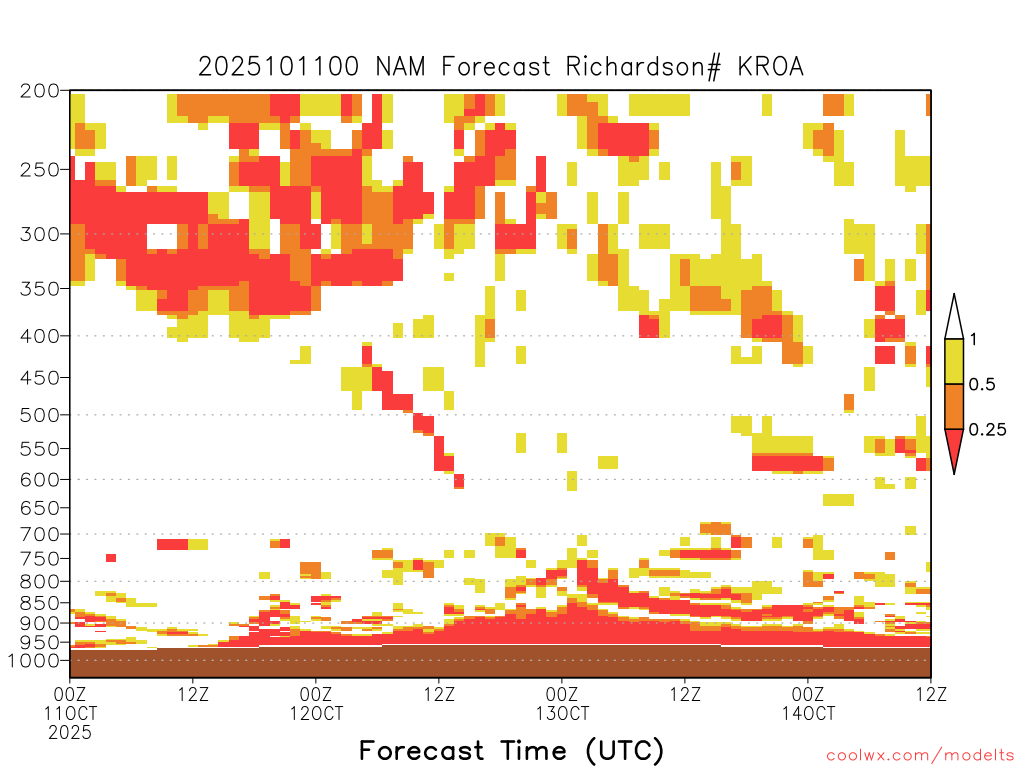 2025101100 NAM Forecast Richardson# KROA

200
250
300
350
400
450
500
550
600
650
700
750
800
850
900
950
1000

1
0.5
0.25

00Z
11OCT
2025
12Z
00Z
12OCT
12Z
00Z
13OCT
12Z
00Z
14OCT
12Z

Forecast Time (UTC)

coolwx.com/modelts